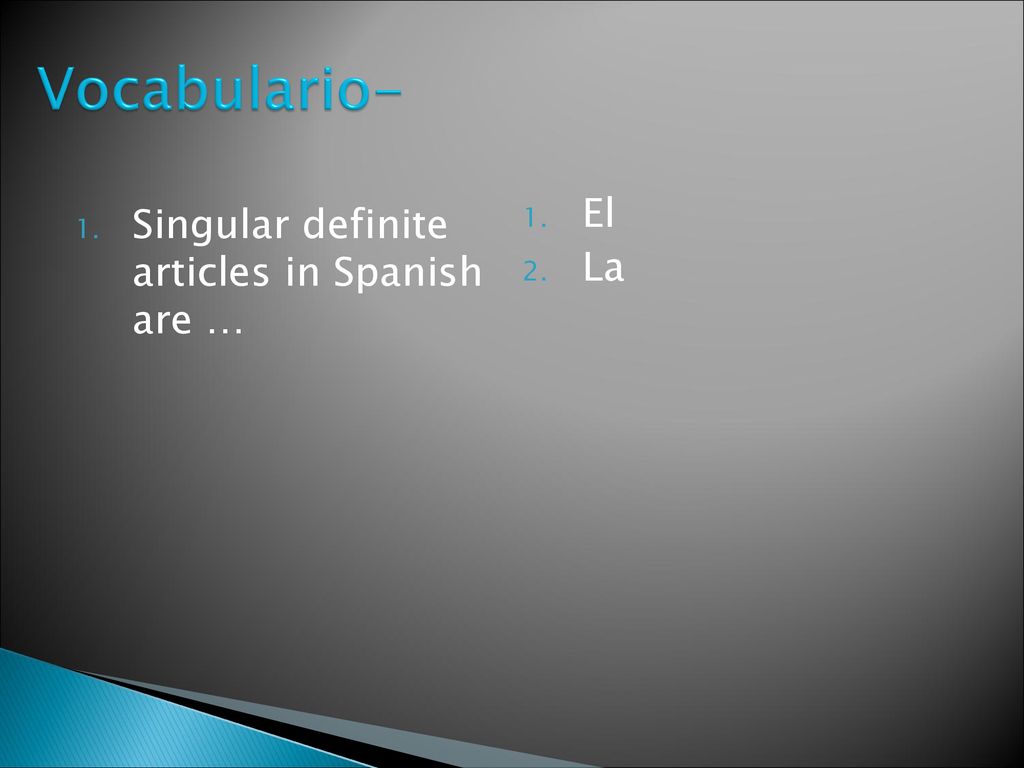 Vocabulario-

1. Singular definite articles in Spanish are …

1. El
2. La